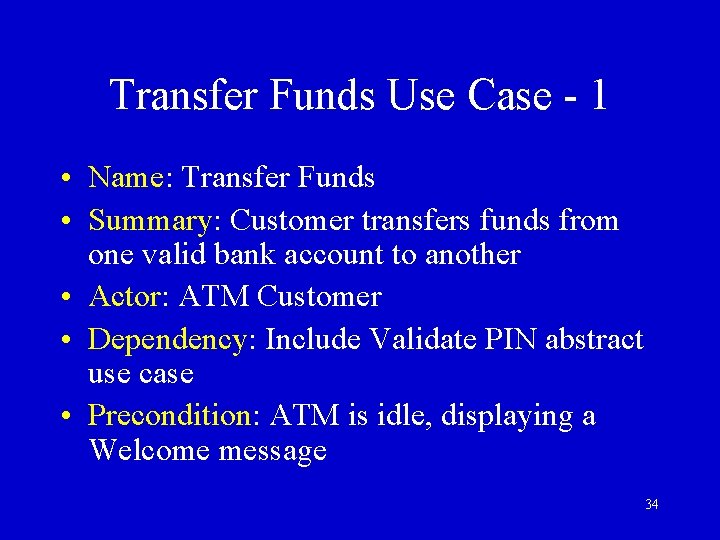 Transfer Funds Use Case - 1

• Name: Transfer Funds
• Summary: Customer transfers funds from one valid bank account to another
• Actor: ATM Customer
• Dependency: Include Validate PIN abstract use case
• Precondition: ATM is idle, displaying a Welcome message

34